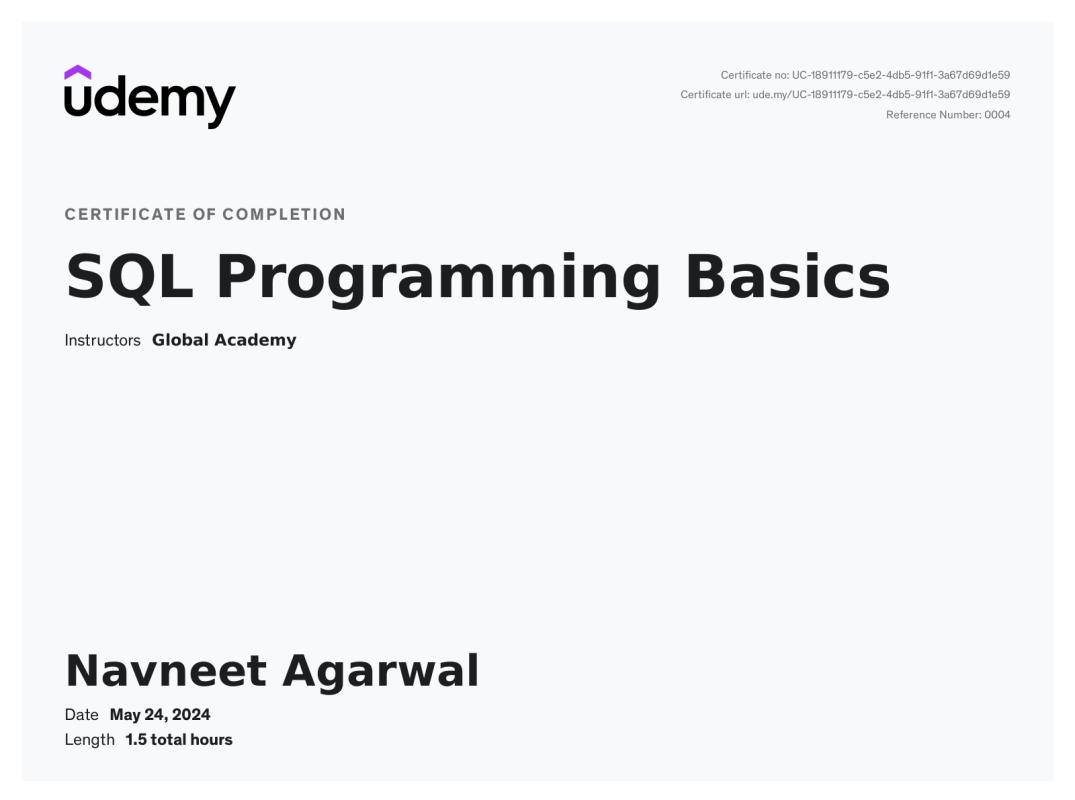 udemy

Certificate no: UC-18911179-c5e2-4db5-91f1-3a67d69d1e59
Certificate url: ude.my/UC-18911179-c5e2-4db5-91f1-3a67d69d1e59
Reference Number: 0004

CERTIFICATE OF COMPLETION

SQL Programming Basics

Instructors Global Academy

Navneet Agarwal

Date May 24, 2024
Length 1.5 total hours